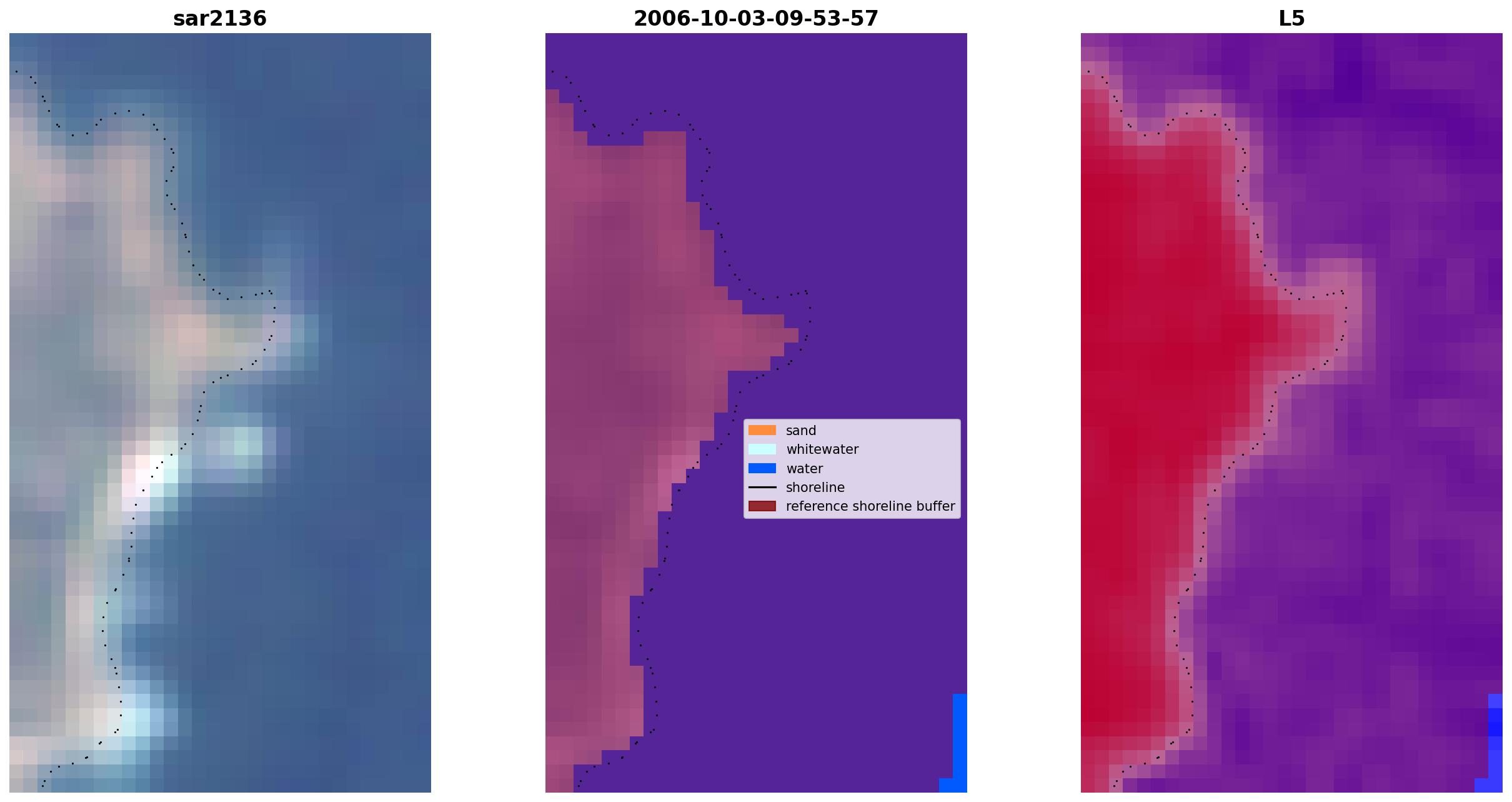 sar2136

2006-10-03-09-53-57

sand
whitewater
water
shoreline
reference shoreline buffer

L5